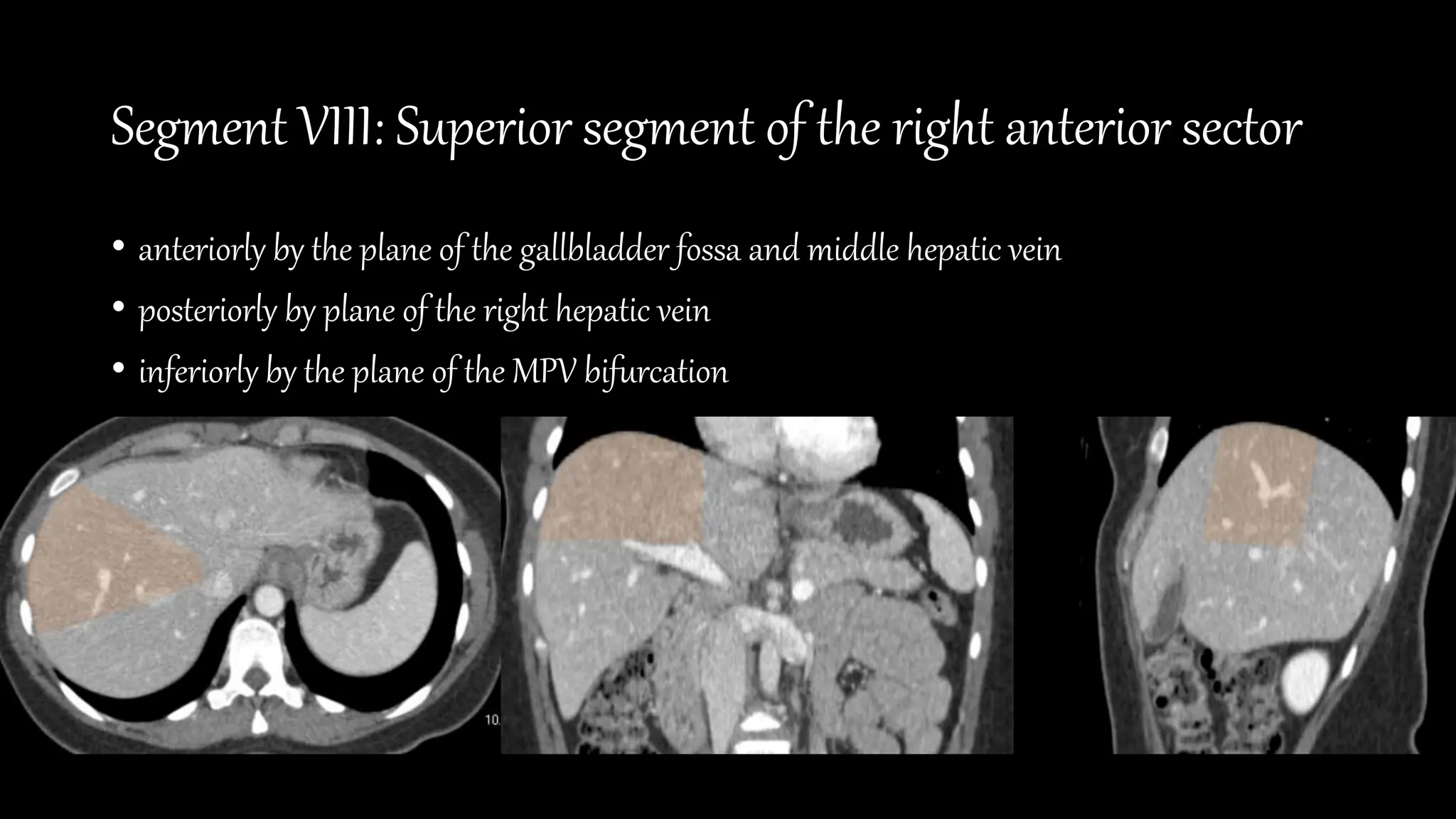 Segment VIII: Superior segment of the right anterior sector

• anteriorly by the plane of the gallbladder fossa and middle hepatic vein
• posteriorly by plane of the right hepatic vein
• inferiorly by the plane of the MPV bifurcation

10.